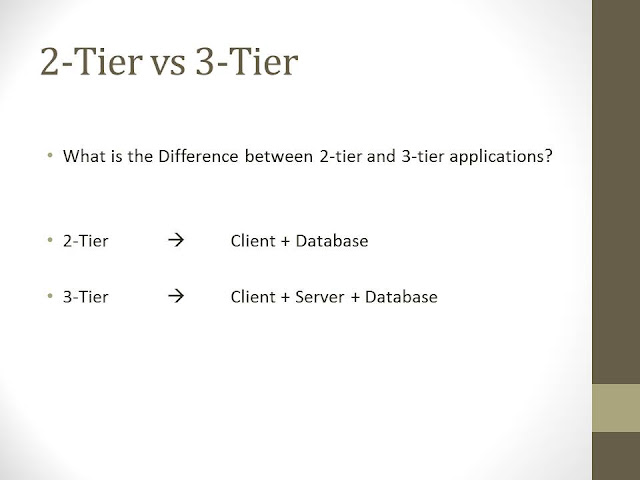 2-Tier vs 3-Tier

• What is the Difference between 2-tier and 3-tier applications?

• 2-Tier → Client + Database

• 3-Tier → Client + Server + Database